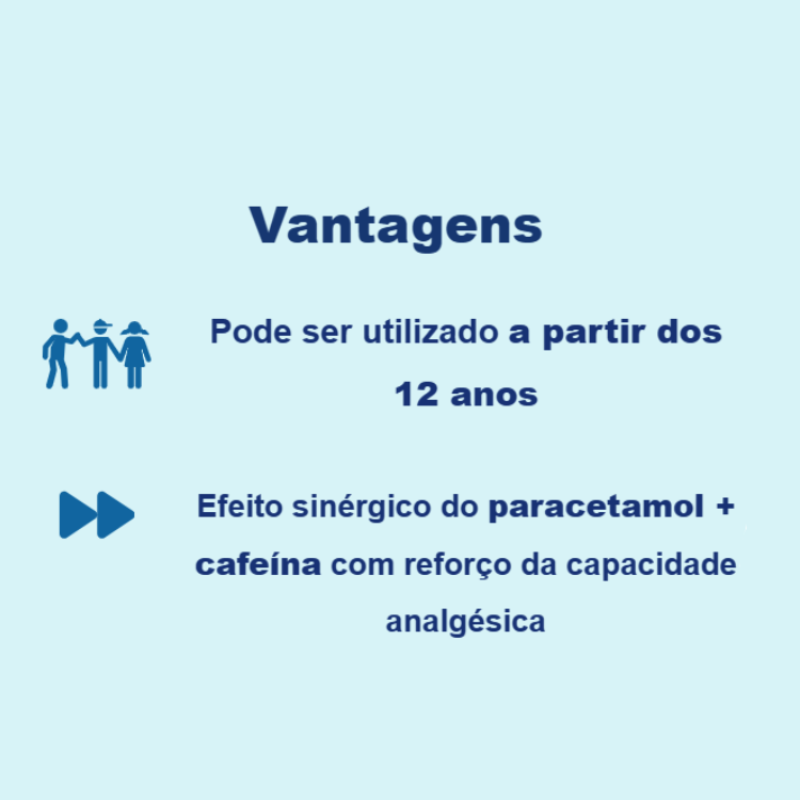 Vantagens

Pode ser utilizado a partir dos 12 anos

Efeito sinérgico do paracetamol + cafeína com reforço da capacidade analgésica